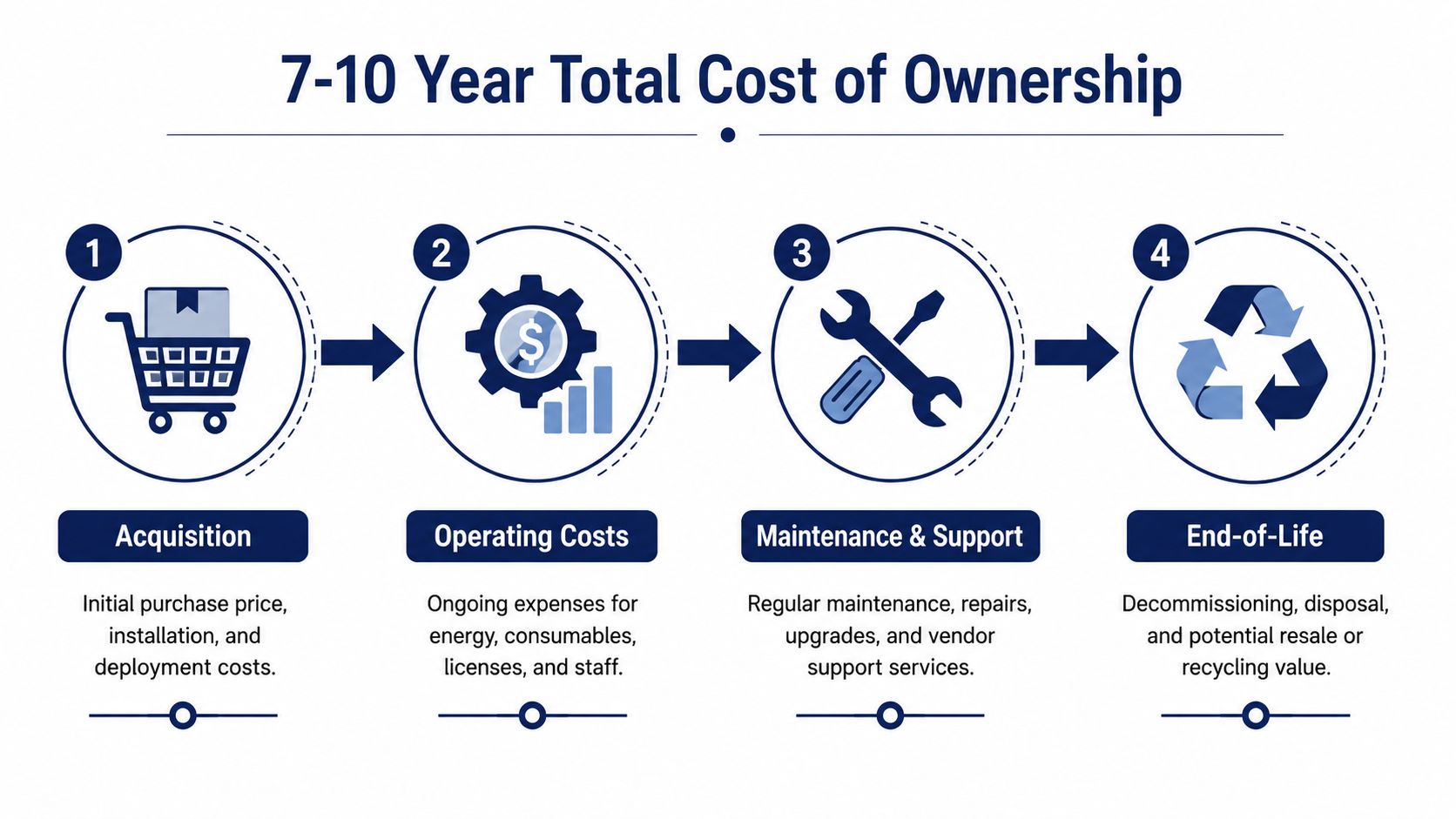 7-10 Year Total Cost of Ownership

1

Acquisition

Initial purchase price, installation, and deployment costs.

2

$

Operating Costs

Ongoing expenses for energy, consumables, licenses, and staff.

3

Maintenance & Support

Regular maintenance, repairs, upgrades, and vendor support services.

4

End-of-Life

Decommissioning, disposal, and potential resale or recycling value.